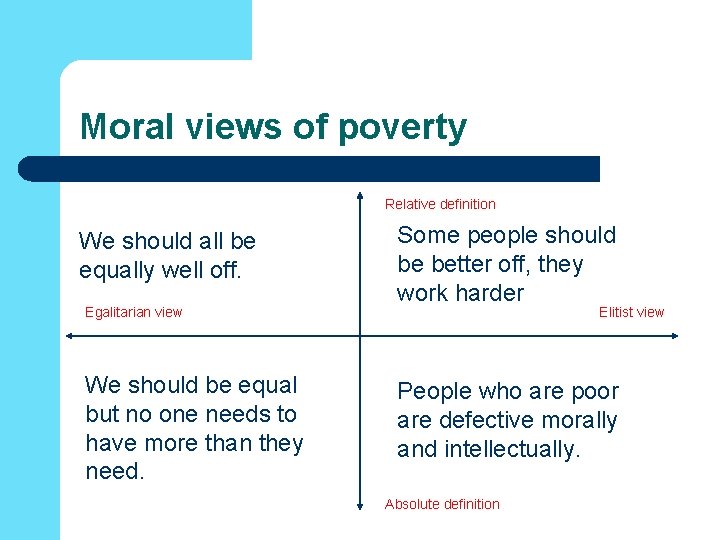 Moral views of poverty

Relative definition

We should all be equally well off.

Some people should be better off, they work harder

Egalitarian view

Elitist view

We should be equal but no one needs to have more than they need.

People who are poor are defective morally and intellectually.

Absolute definition